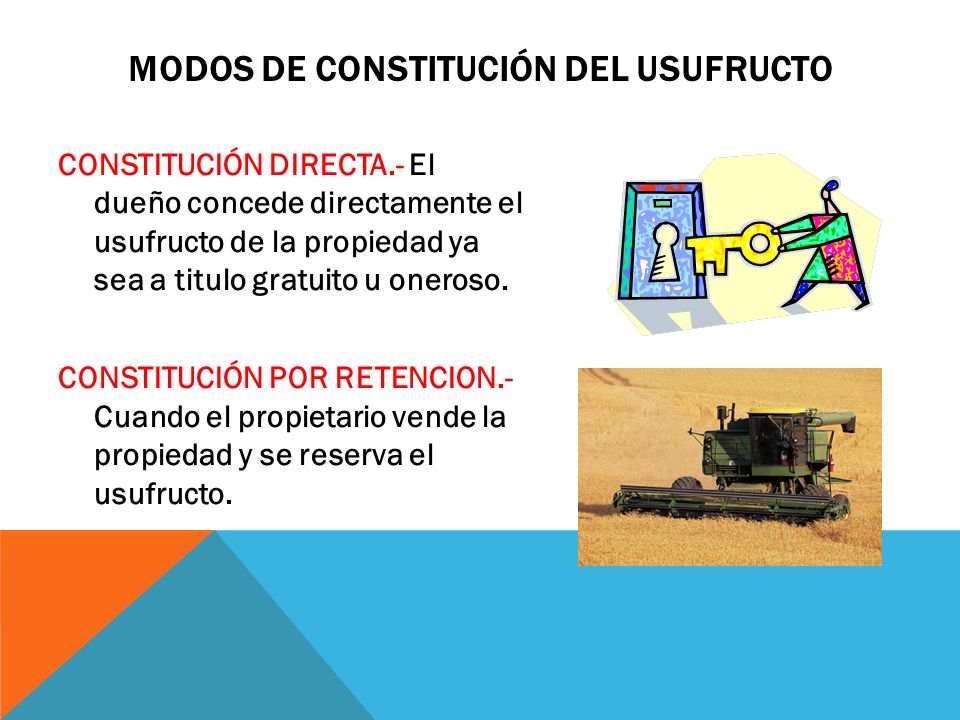 MODOS DE CONSTITUCIÓN DEL USUFRUCTO

CONSTITUCIÓN DIRECTA.- El dueño concede directamente el usufructo de la propiedad ya sea a titulo gratuito u oneroso.

CONSTITUCIÓN POR RETENCION.- Cuando el propietario vende la propiedad y se reserva el usufructo.